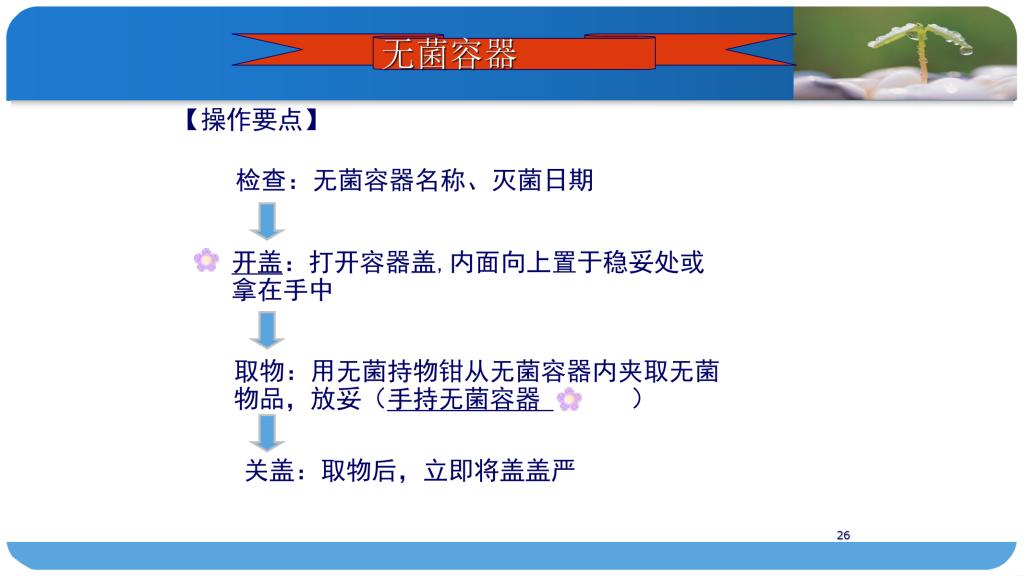 无菌容器

【操作要点】

检查：无菌容器名称、灭菌日期

开盖：打开容器盖,内面向上置于稳妥处或拿在手中

取物：用无菌持物钳从无菌容器内夹取无菌物品，放妥（手持无菌容器 ）

关盖：取物后，立即将盖盖严

26